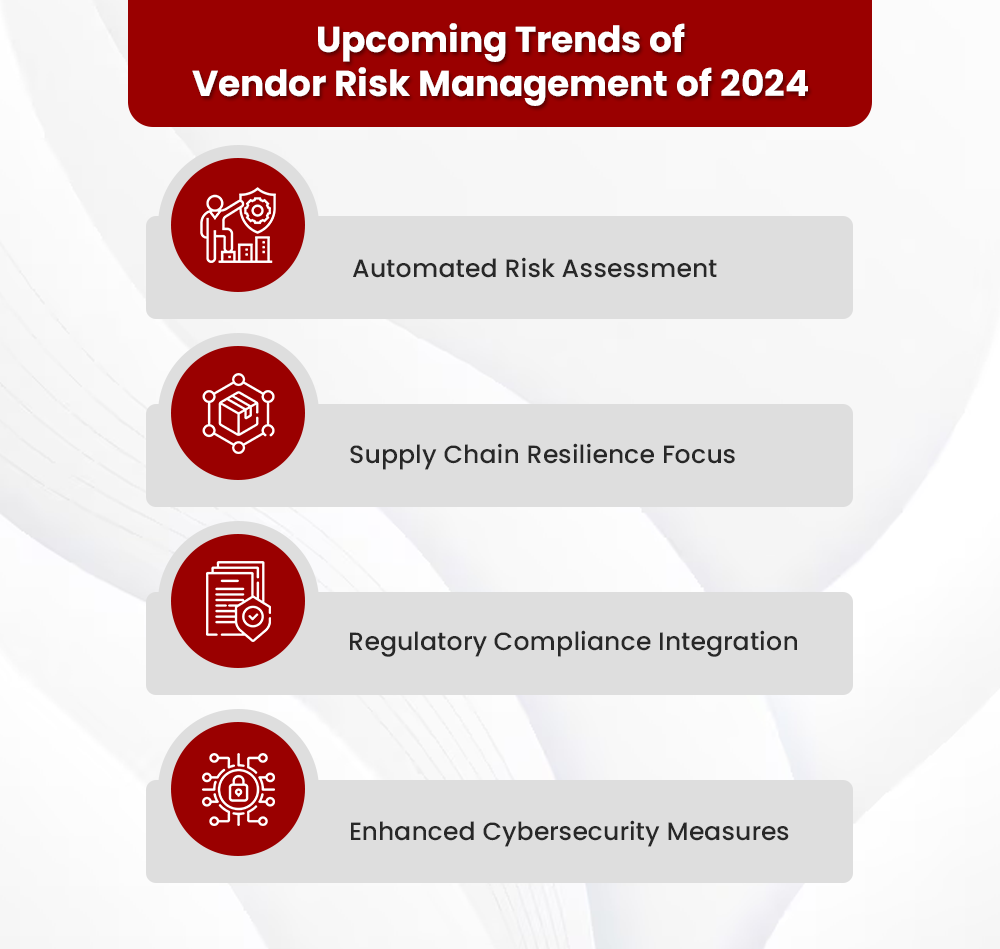 Upcoming Trends of
Vendor Risk Management of 2024

Automated Risk Assessment

Supply Chain Resilience Focus

Regulatory Compliance Integration

Enhanced Cybersecurity Measures